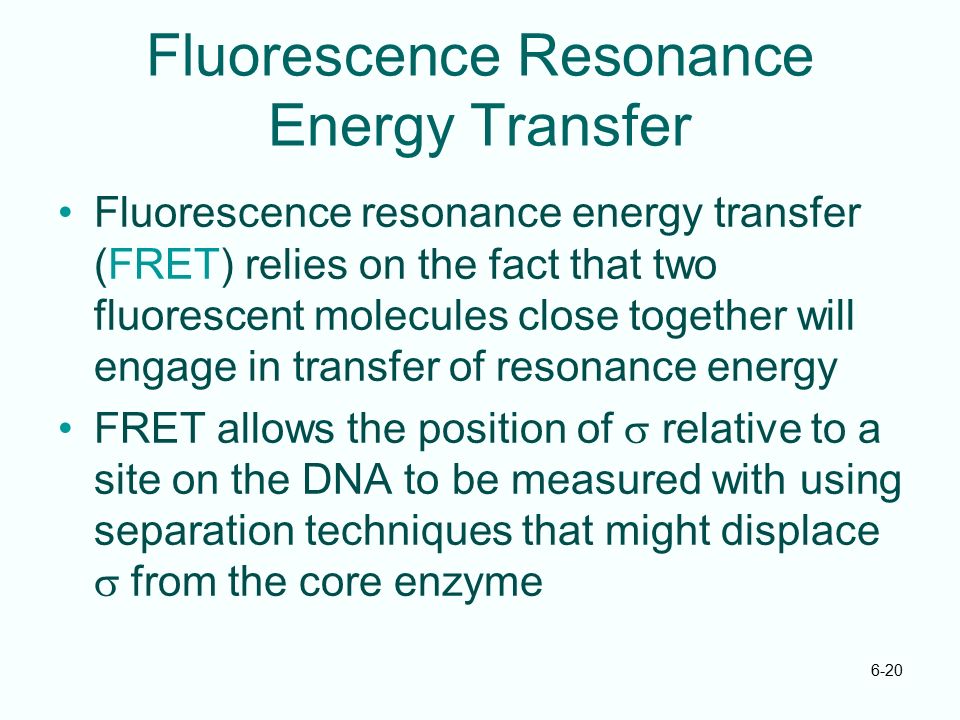 Fluorescence Resonance Energy Transfer

• Fluorescence resonance energy transfer (FRET) relies on the fact that two fluorescent molecules close together will engage in transfer of resonance energy

• FRET allows the position of $\sigma$ relative to a site on the DNA to be measured with using separation techniques that might displace $\sigma$ from the core enzyme

6-20